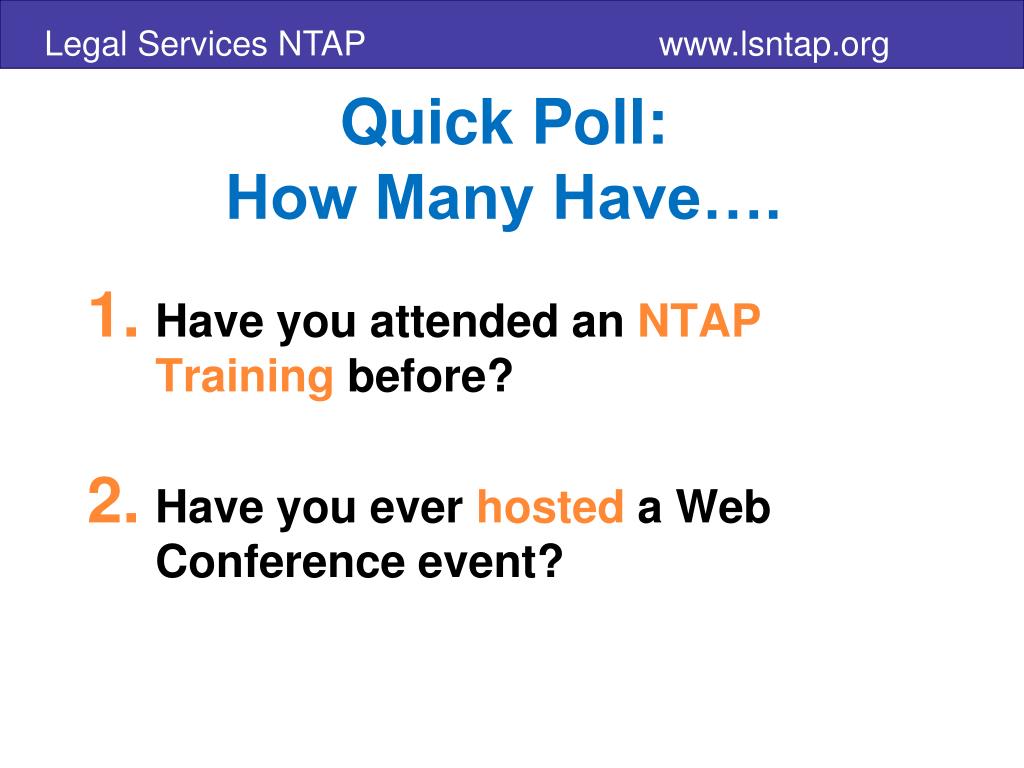 Legal Services NTAP www.lsntap.org

Quick Poll:
How Many Have….

1. Have you attended an NTAP Training before?

2. Have you ever hosted a Web Conference event?